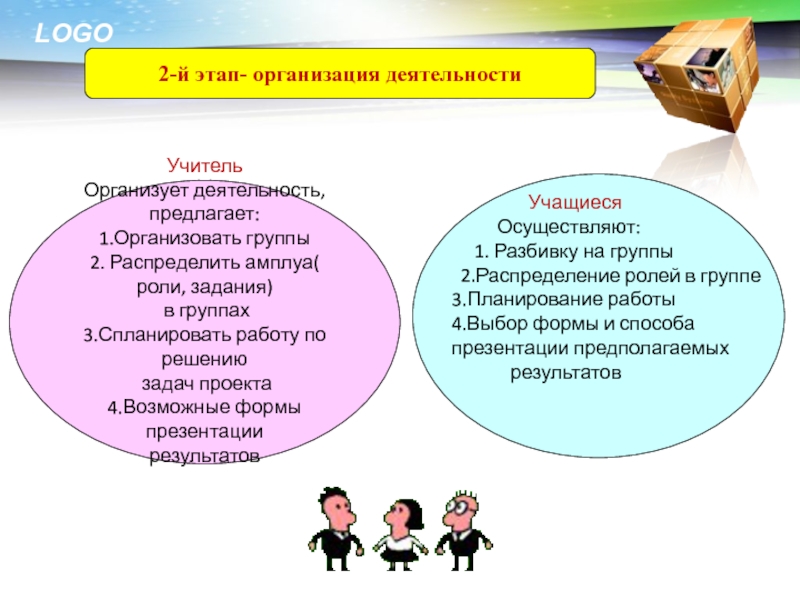 LOGO

2-й этап- организация деятельности

Учитель
Организует деятельность, предлагает:
1.Организовать группы
2. Распределить амплуа( роли, задания) в группах
3.Спланировать работу по решению задач проекта
4.Возможные формы презентации результатов

Учащиеся
Осуществляют:
1. Разбивку на группы
2.Распределение ролей в группе
3.Планирование работы
4.Выбор формы и способа презентации предполагаемых результатов